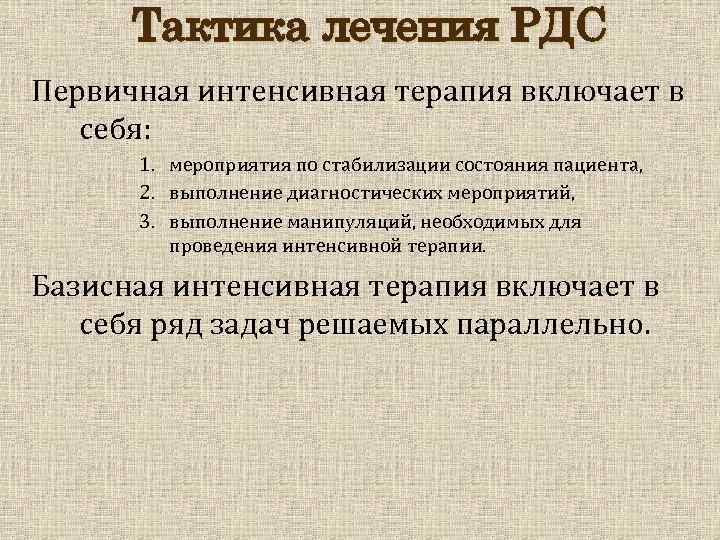 Тактика лечения РДС

Первичная интенсивная терапия включает в себя:

1. мероприятия по стабилизации состояния пациента,
2. выполнение диагностических мероприятий,
3. выполнение манипуляций, необходимых для проведения интенсивной терапии.

Базисная интенсивная терапия включает в себя ряд задач решаемых параллельно.